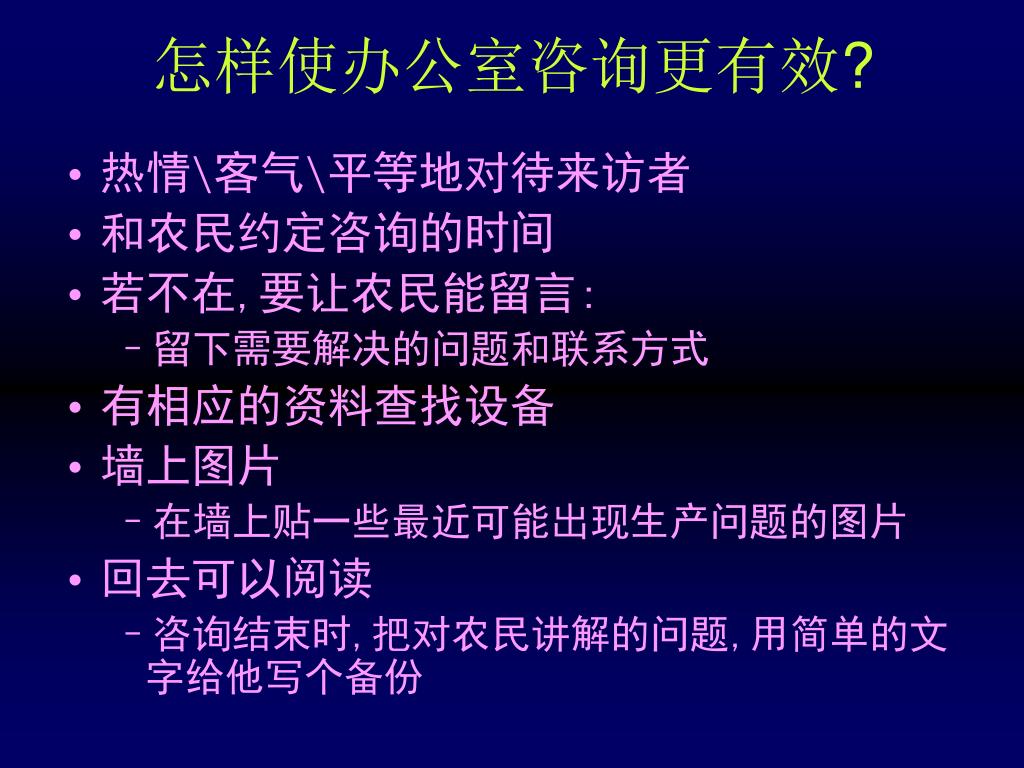 怎样使办公室咨询更有效?

• 热情\客气\平等地对待来访者
• 和农民约定咨询的时间
• 若不在, 要让农民能留言:
  – 留下需要解决的问题和联系方式
• 有相应的资料查找设备
• 墙上图片
  – 在墙上贴一些最近可能出现生产问题的图片
• 回去可以阅读
  – 咨询结束时, 把对农民讲解的问题, 用简单的文字给他写个备份